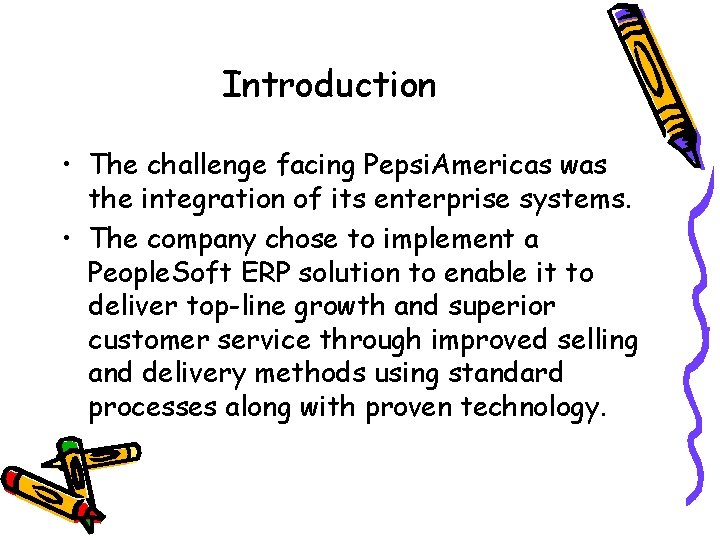 Introduction

• The challenge facing PepsiAmericas was the integration of its enterprise systems.

• The company chose to implement a PeopleSoft ERP solution to enable it to deliver top-line growth and superior customer service through improved selling and delivery methods using standard processes along with proven technology.